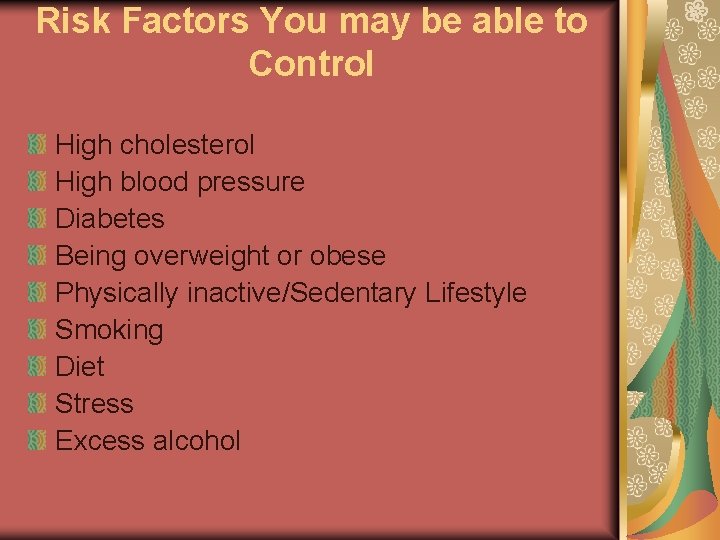 Risk Factors You may be able to Control

High cholesterol
High blood pressure
Diabetes
Being overweight or obese
Physically inactive/Sedentary Lifestyle
Smoking
Diet
Stress
Excess alcohol